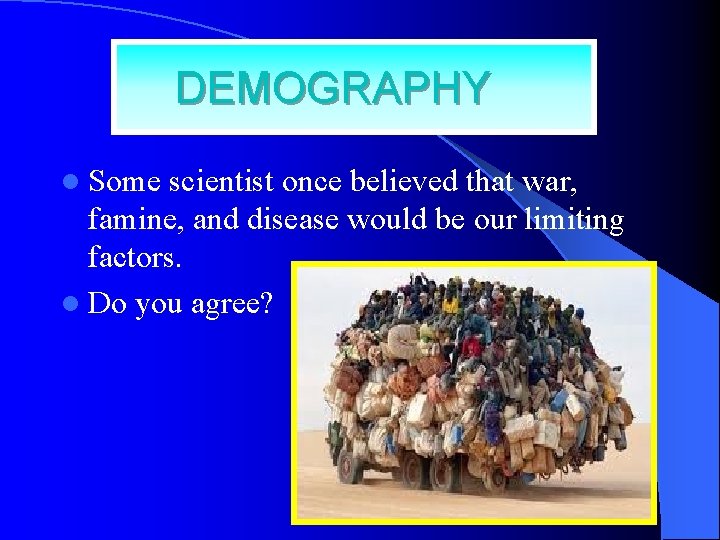 DEMOGRAPHY

Some scientist once believed that war, famine, and disease would be our limiting factors.

Do you agree?